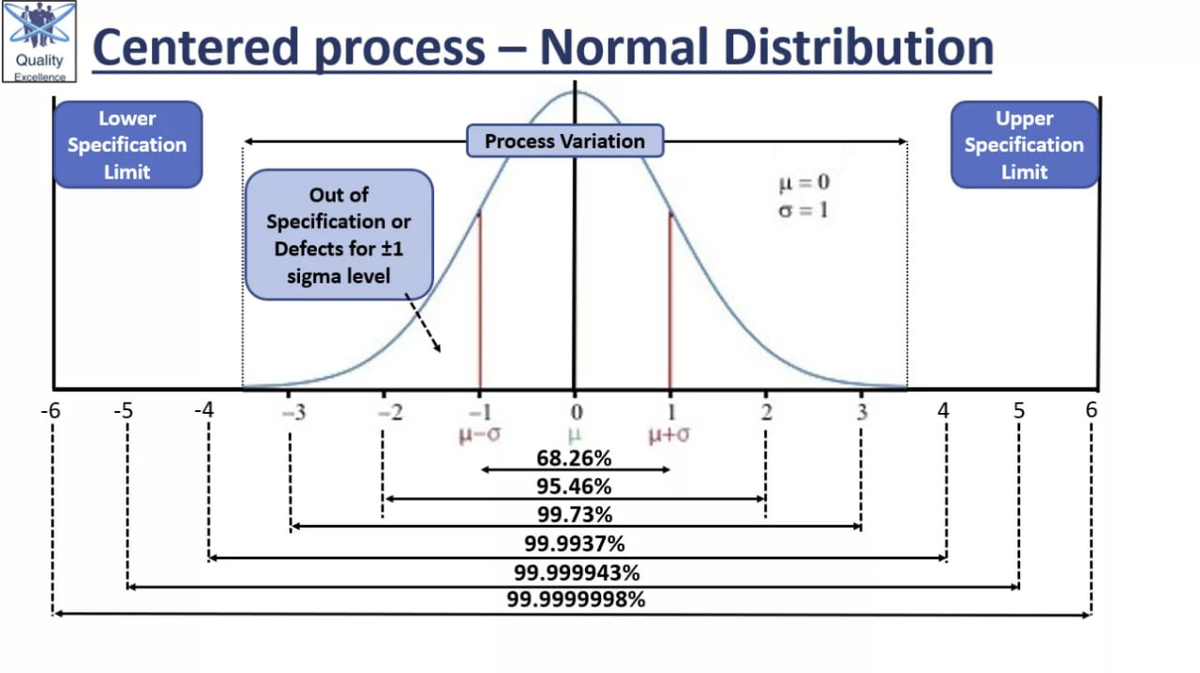 Quality Excellence

Centered process – Normal Distribution

Lower Specification Limit

Process Variation

Upper Specification Limit

Out of Specification or Defects for ±1 sigma level

$\mu = 0$
$\sigma = 1$

-6 -5 -4 -3 -2 -1 0 1 2 3 4 5 6

$\mu-\sigma$ $\mu$ $\mu+\sigma$

68.26%
95.46%
99.73%
99.9937%
99.999943%
99.9999998%